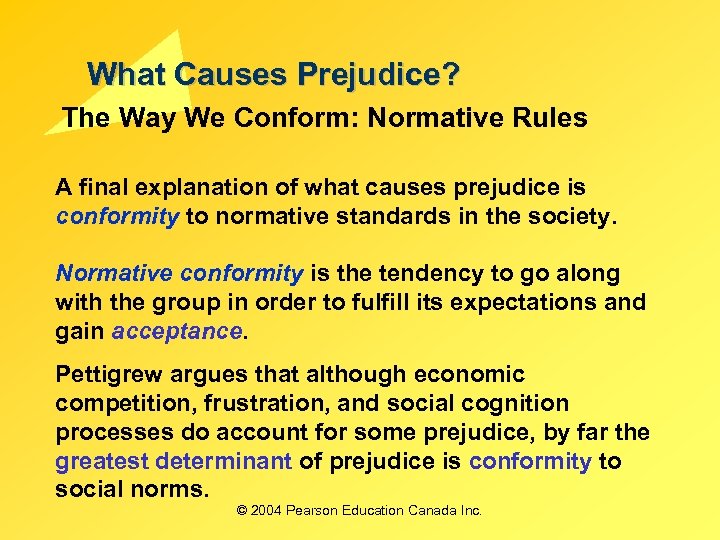 What Causes Prejudice?

The Way We Conform: Normative Rules

A final explanation of what causes prejudice is conformity to normative standards in the society.

Normative conformity is the tendency to go along with the group in order to fulfill its expectations and gain acceptance.

Pettigrew argues that although economic competition, frustration, and social cognition processes do account for some prejudice, by far the greatest determinant of prejudice is conformity to social norms.

© 2004 Pearson Education Canada Inc.